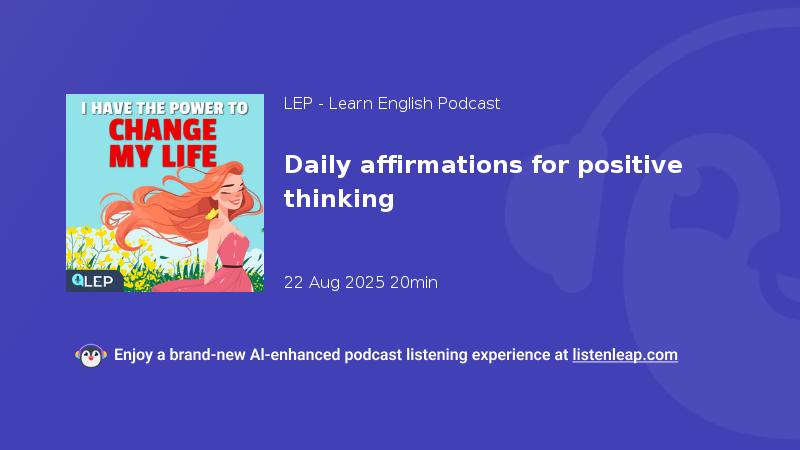 I HAVE THE POWER TO
CHANGE MY LIFE

LEP

LEP - Learn English Podcast

Daily affirmations for positive thinking

22 Aug 2025 20min

Enjoy a brand-new AI-enhanced podcast listening experience at listenleap.com